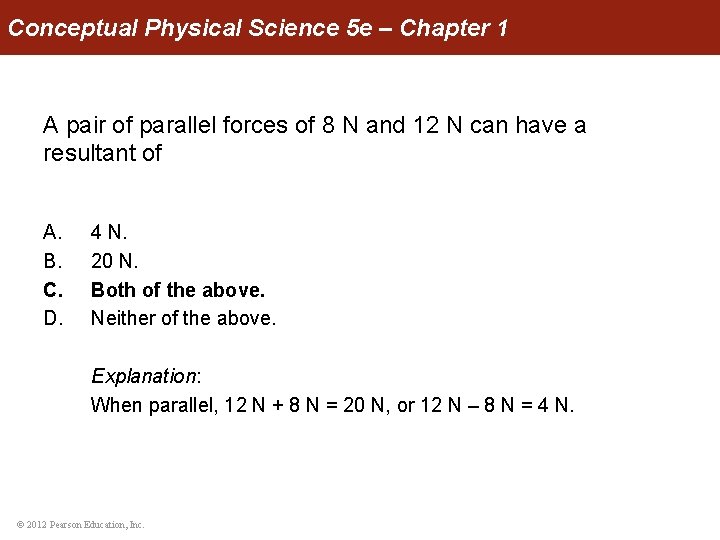 Conceptual Physical Science 5e – Chapter 1

A pair of parallel forces of 8 N and 12 N can have a resultant of

A. 4 N.
B. 20 N.
C. Both of the above.
D. Neither of the above.

Explanation:
When parallel, 12 N + 8 N = 20 N, or 12 N – 8 N = 4 N.

© 2012 Pearson Education, Inc.